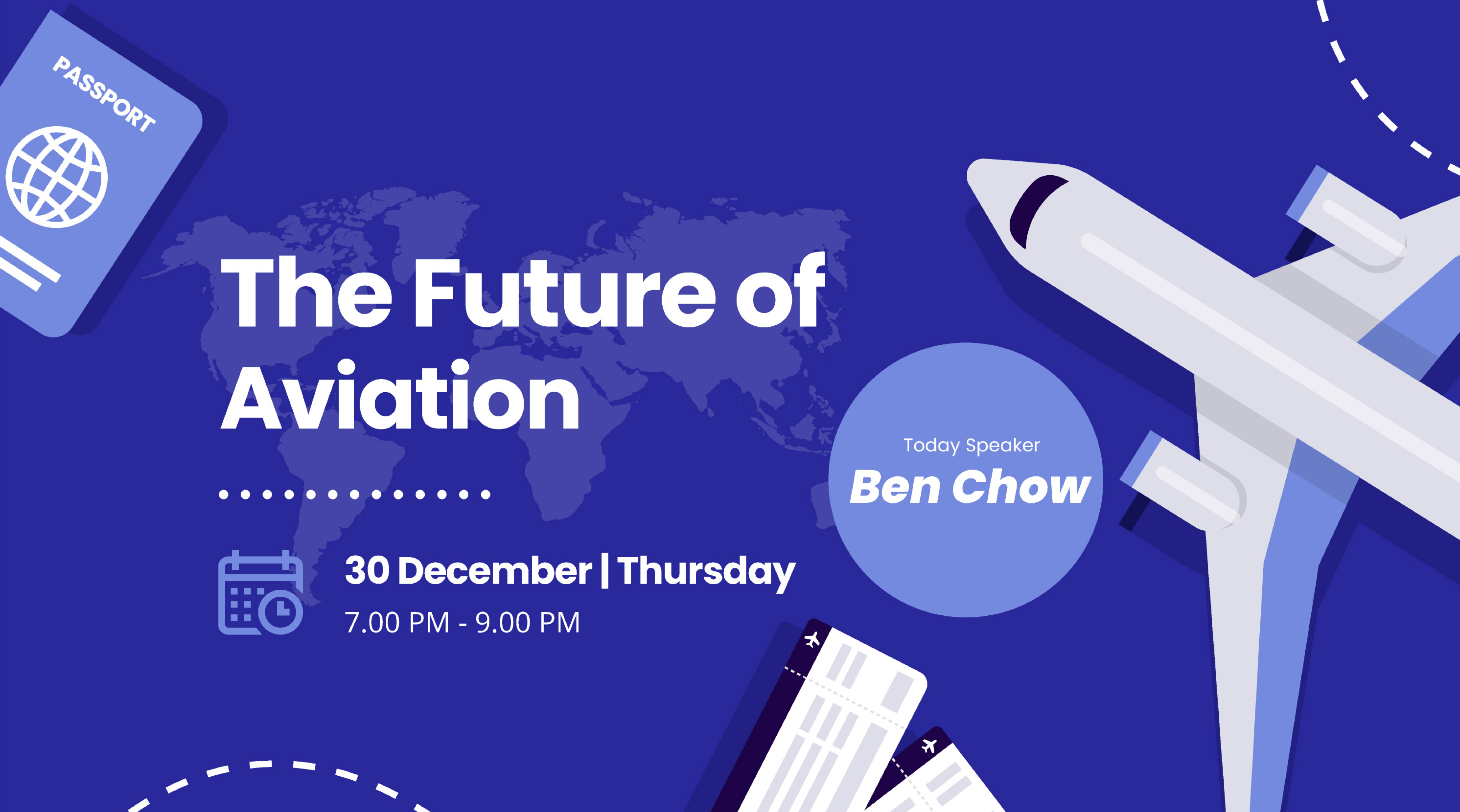 PASSPORT

The Future of Aviation

30 December | Thursday
7.00 PM - 9.00 PM

Today Speaker
Ben Chow